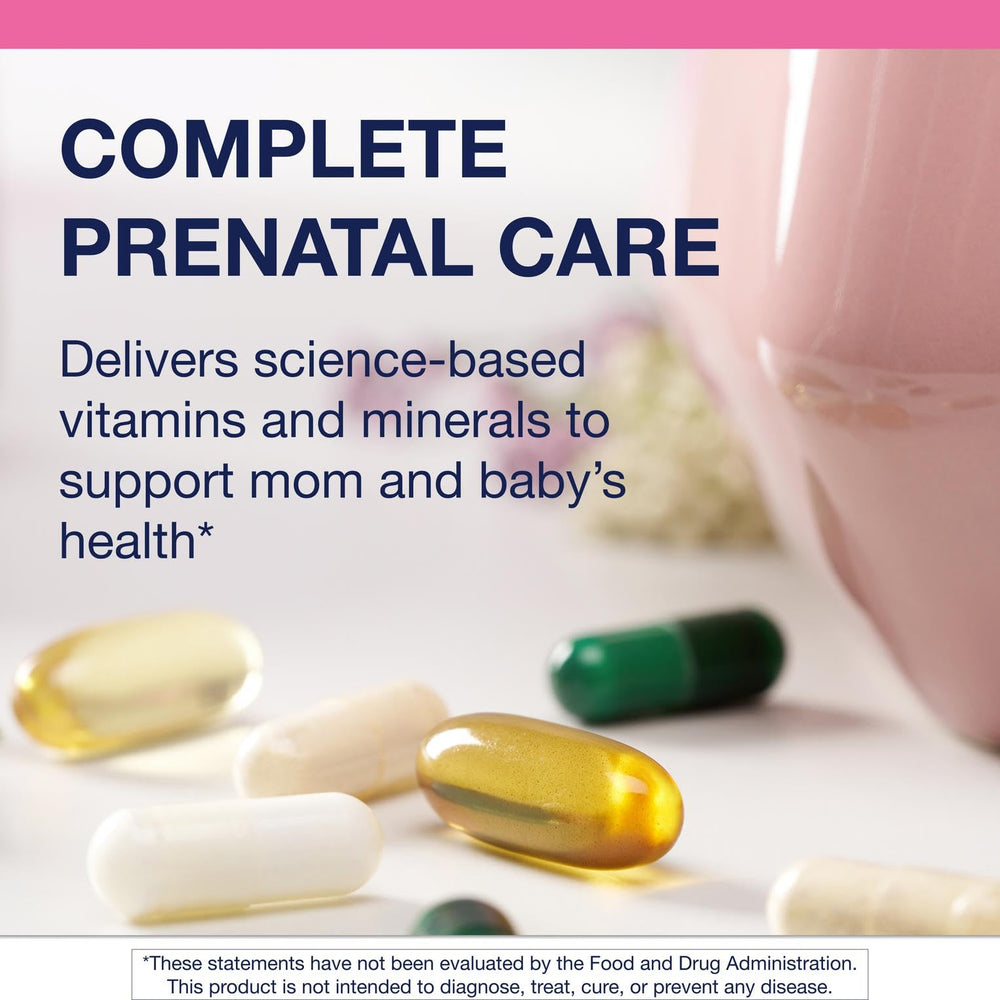 COMPLETE PRENATAL CARE

Delivers science-based vitamins and minerals to support mom and baby's health*

*These statements have not been evaluated by the Food and Drug Administration. This product is not intended to diagnose, treat, cure, or prevent any disease.